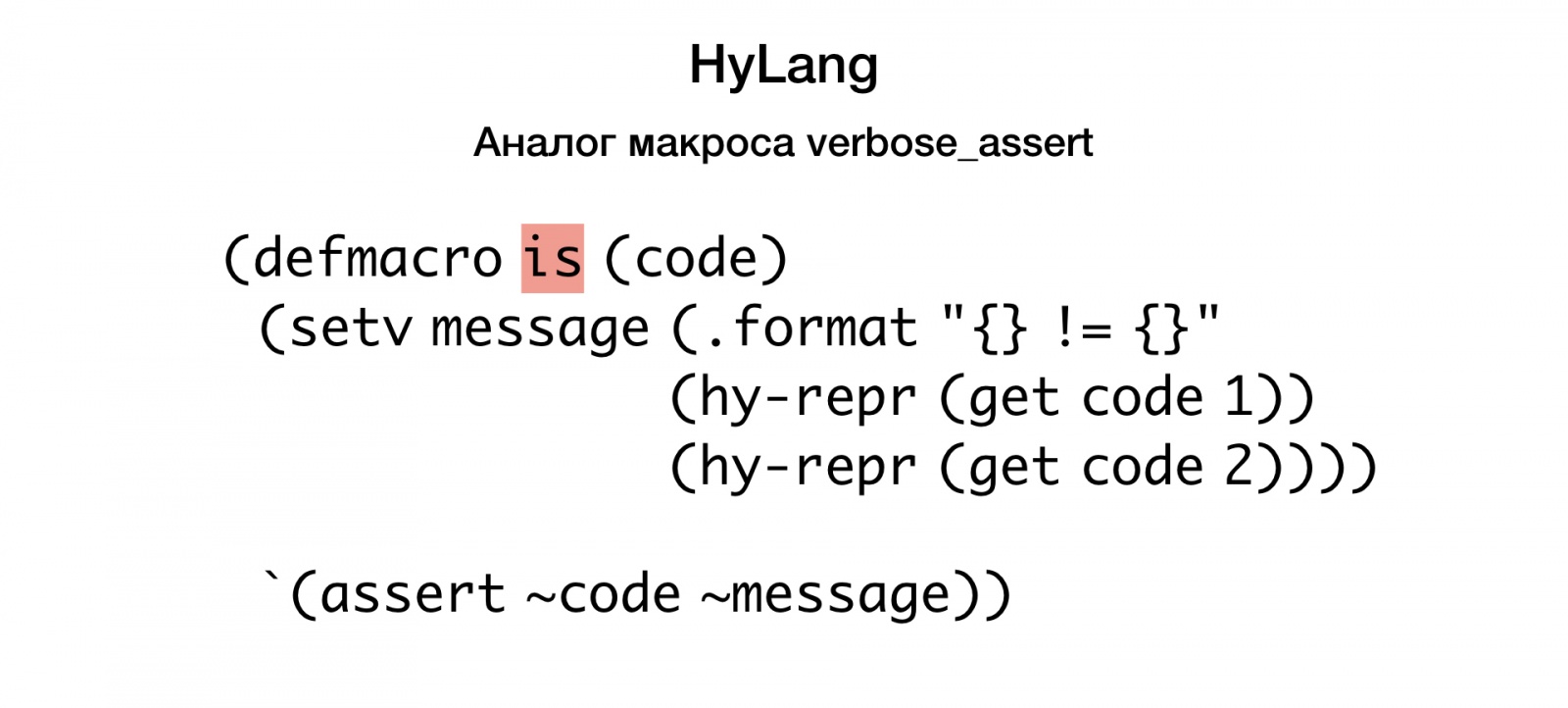 HyLang

Аналог макроса verbose_assert

(defmacro is (code)
 (setv message (.format "{} != {}"
                (hy-repr (get code 1))
                (hy-repr (get code 2))))

 `(assert ~code ~message))